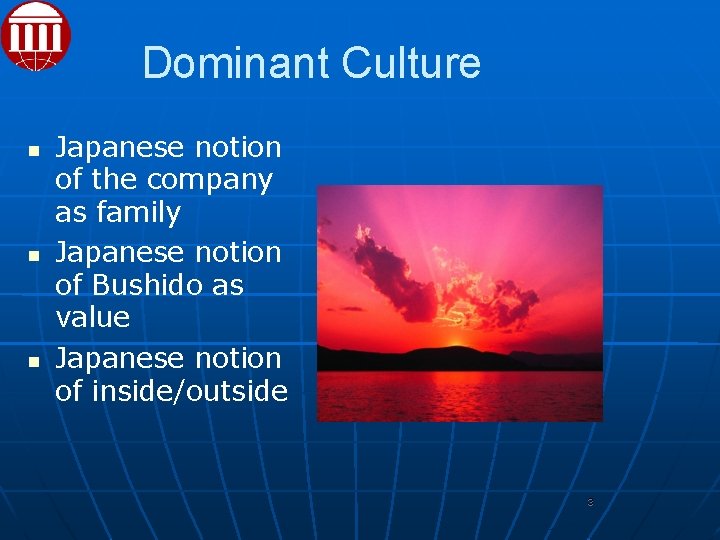 Dominant Culture

- Japanese notion of the company as family
- Japanese notion of Bushido as value
- Japanese notion of inside/outside

3